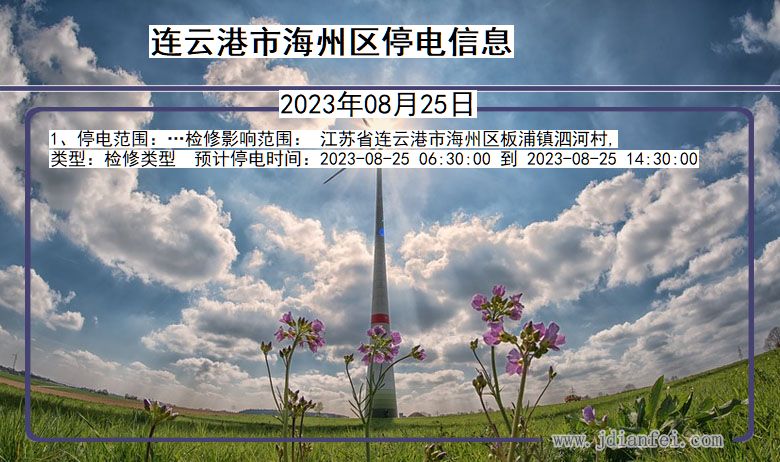 连云港市海州区停电信息

2023年08月25日

1、停电范围：…检修影响范围： 江苏省连云港市海州区板浦镇泗河村,
类型：检修类型 预计停电时间：2023-08-25 06:30:00 到 2023-08-25 14:30:00

www.jdianfei.com